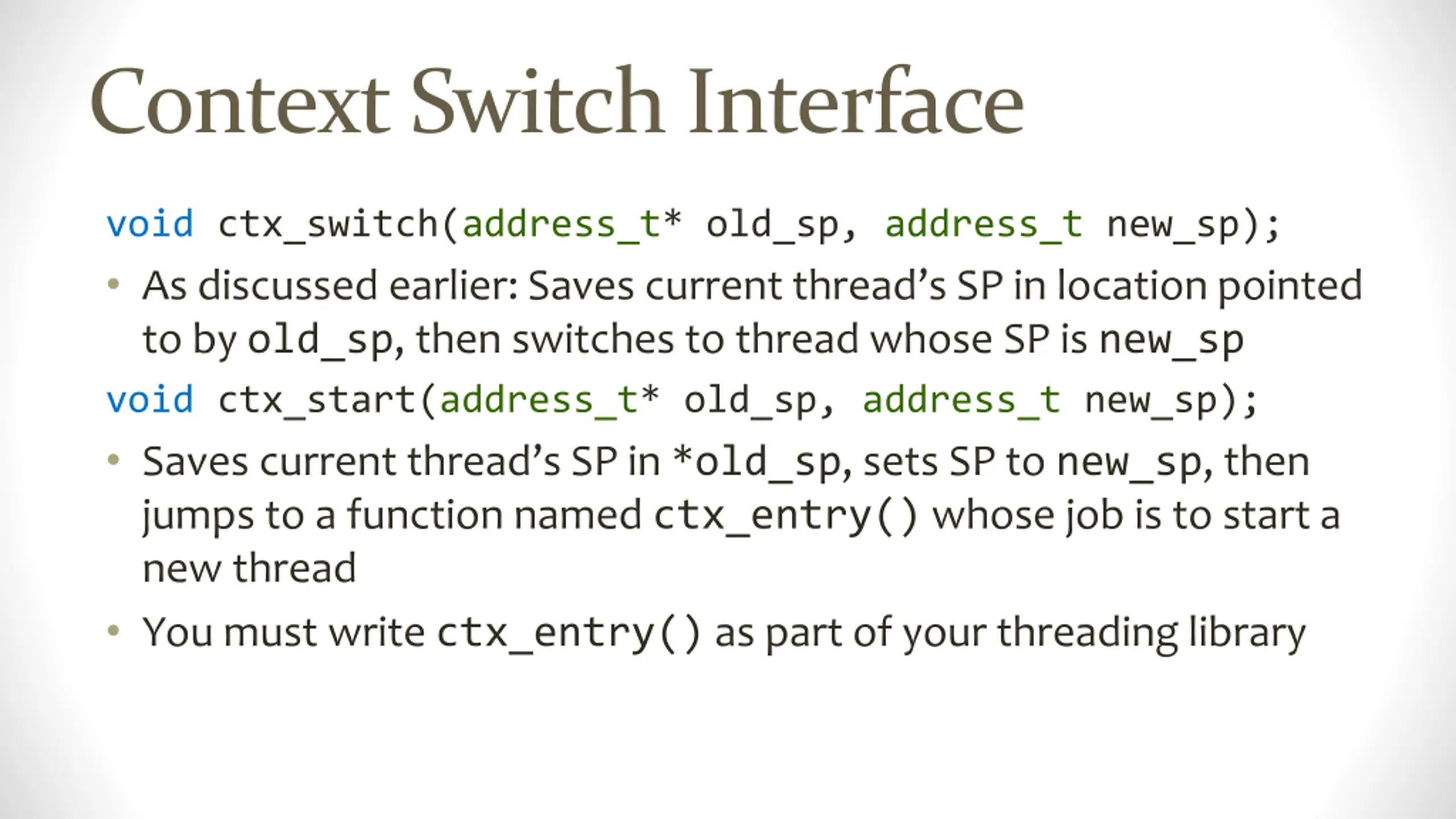 Context Switch Interface

void ctx_switch(address_t* old_sp, address_t new_sp);

• As discussed earlier: Saves current thread's SP in location pointed to by old_sp, then switches to thread whose SP is new_sp

void ctx_start(address_t* old_sp, address_t new_sp);

• Saves current thread's SP in *old_sp, sets SP to new_sp, then jumps to a function named ctx_entry() whose job is to start a new thread

• You must write ctx_entry() as part of your threading library